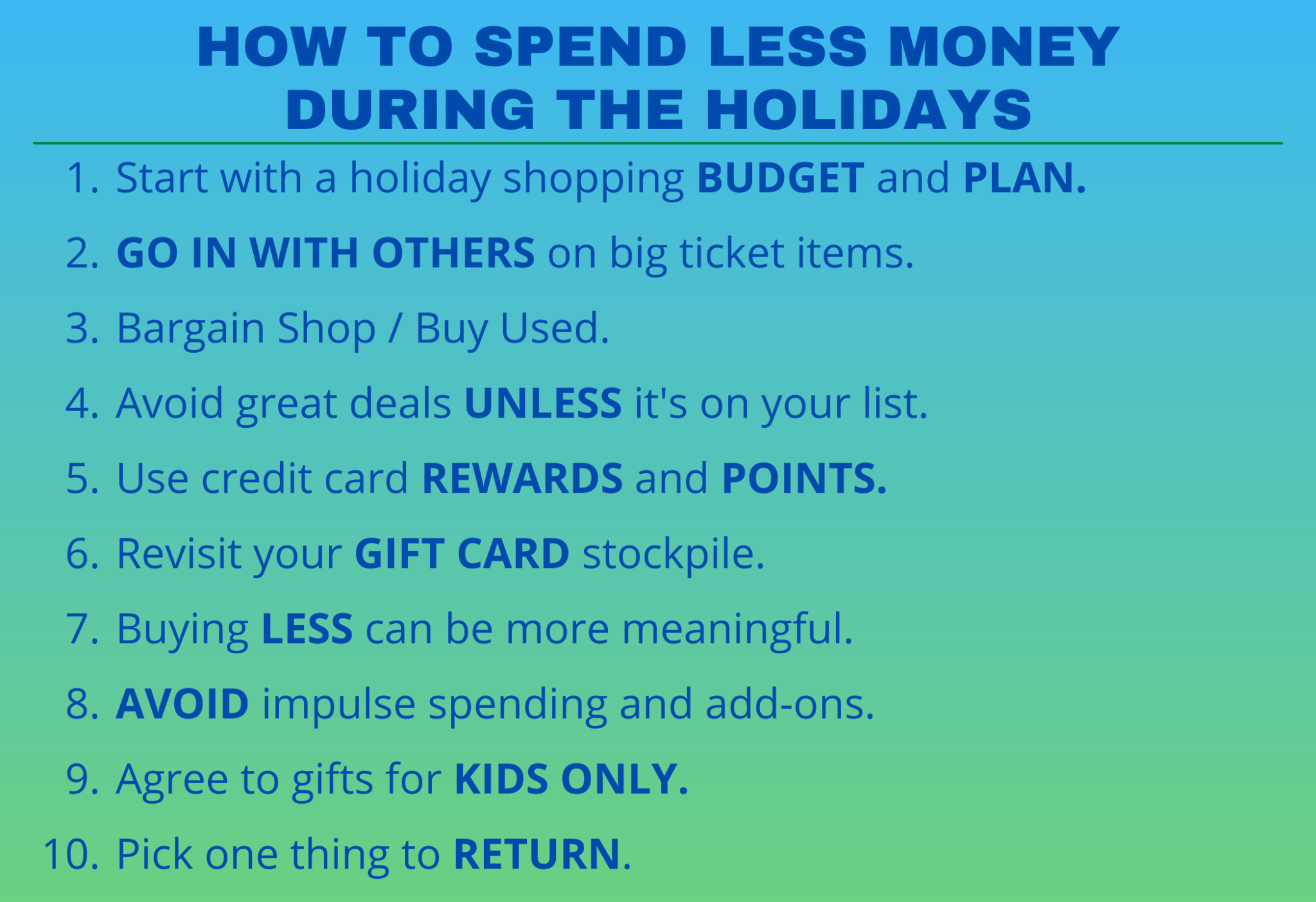 HOW TO SPEND LESS MONEY DURING THE HOLIDAYS

1. Start with a holiday shopping BUDGET and PLAN.
2. GO IN WITH OTHERS on big ticket items.
3. Bargain Shop / Buy Used.
4. Avoid great deals UNLESS it's on your list.
5. Use credit card REWARDS and POINTS.
6. Revisit your GIFT CARD stockpile.
7. Buying LESS can be more meaningful.
8. AVOID impulse spending and add-ons.
9. Agree to gifts for KIDS ONLY.
10. Pick one thing to RETURN.